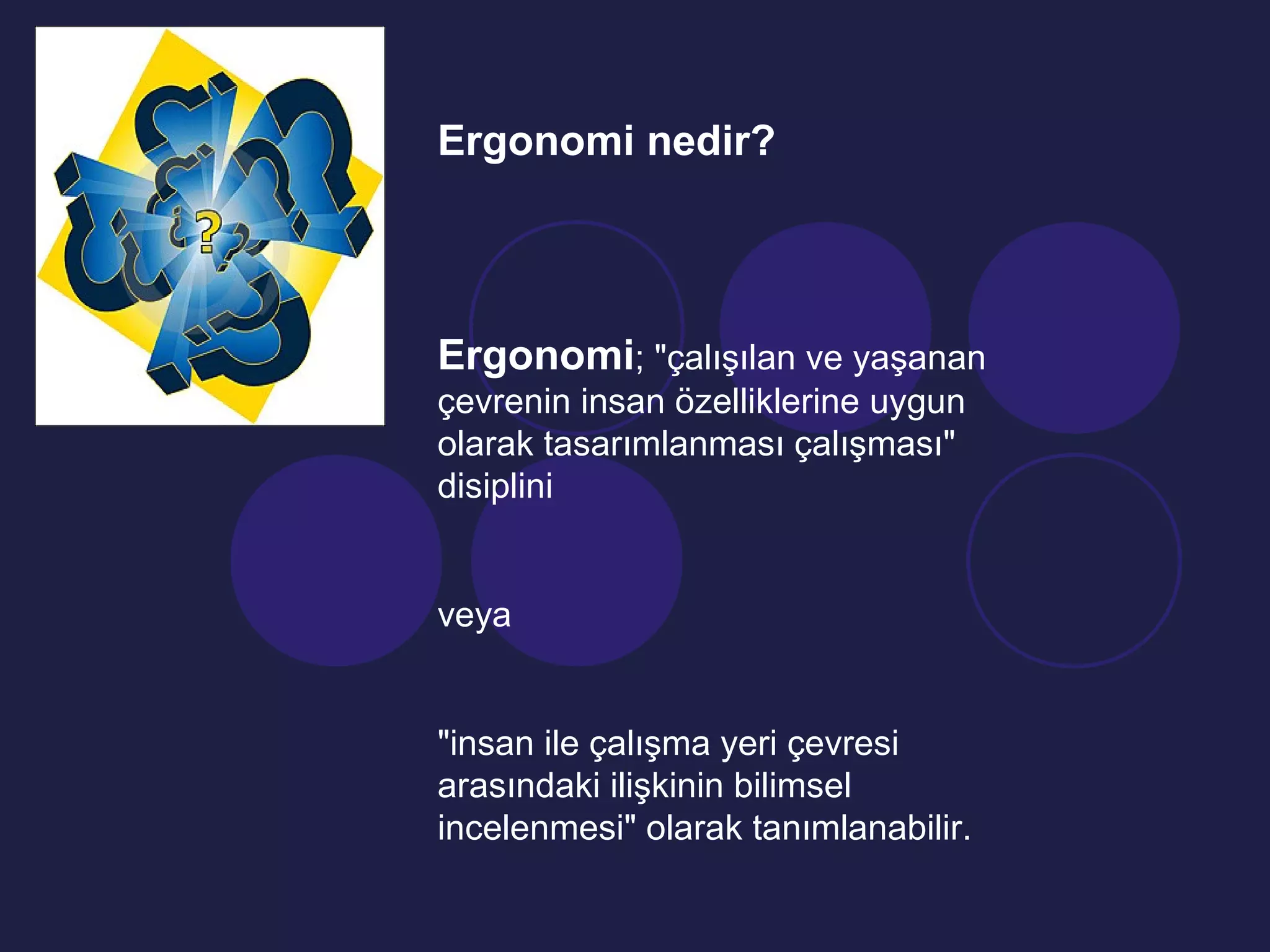 Ergonomi nedir?

Ergonomi; "çalışılan ve yaşanan çevrenin insan özelliklerine uygun olarak tasarımlanması çalışması" disiplini

veya

"insan ile çalışma yeri çevresi arasındaki ilişkinin bilimsel incelenmesi" olarak tanımlanabilir.